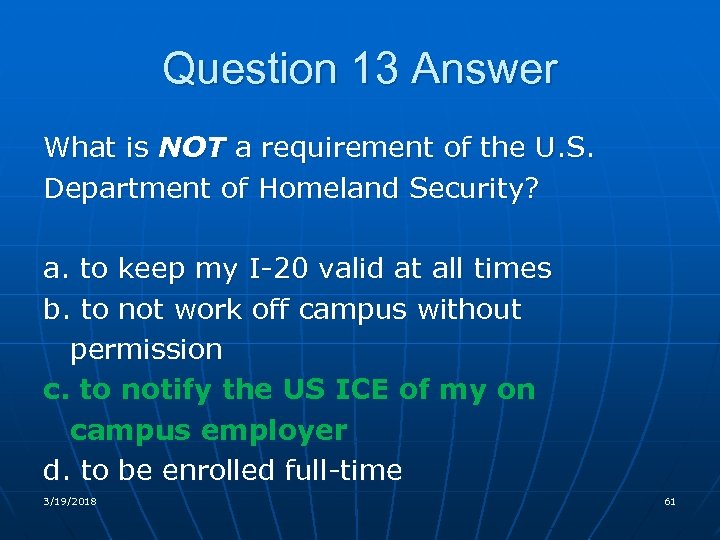 Question 13 Answer

What is NOT a requirement of the U.S. Department of Homeland Security?

a. to keep my I-20 valid at all times
b. to not work off campus without permission
c. to notify the US ICE of my on campus employer
d. to be enrolled full-time

3/19/2018

61